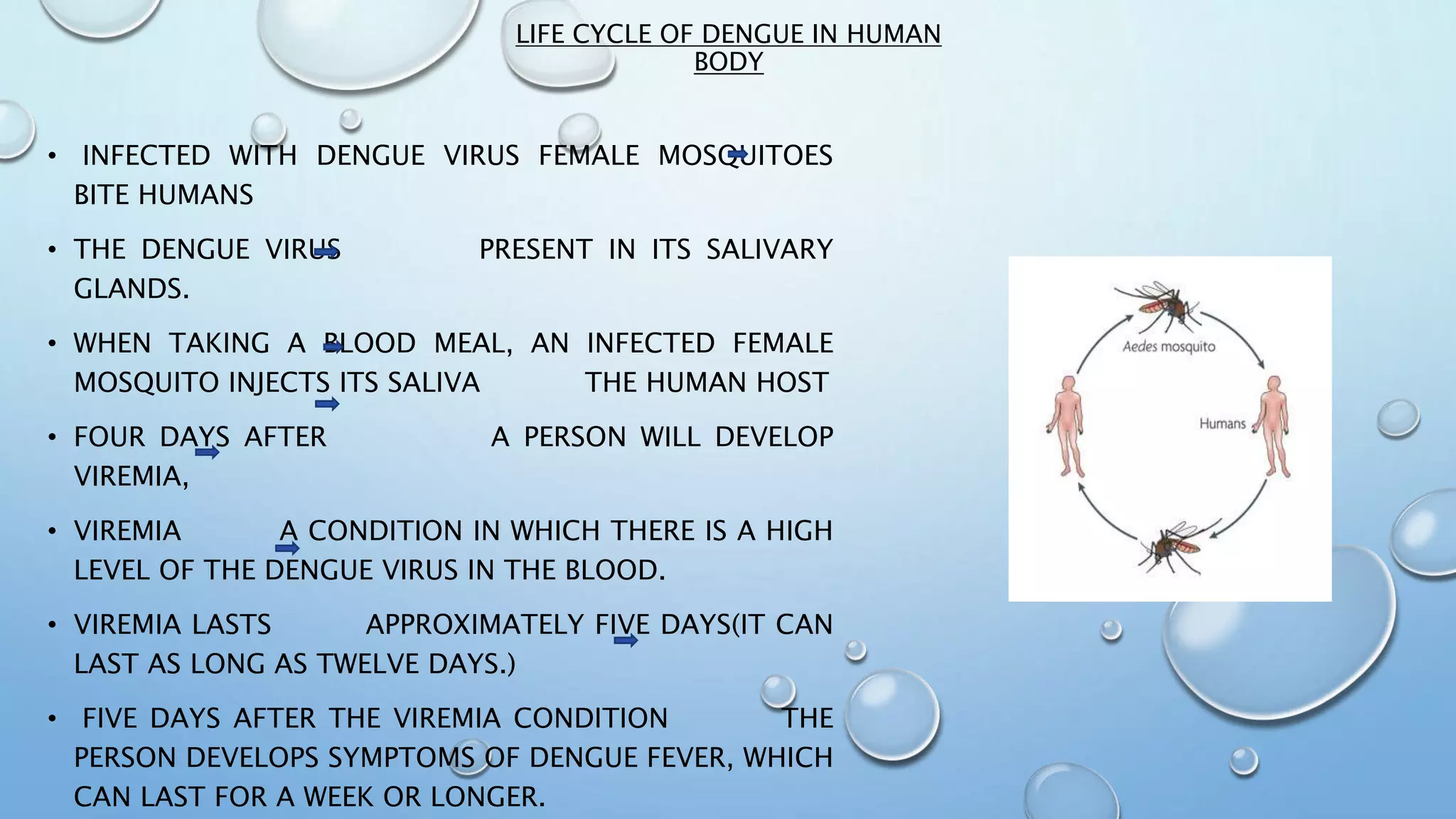 LIFE CYCLE OF DENGUE IN HUMAN BODY

• INFECTED WITH DENGUE VIRUS FEMALE MOSQUITOES BITE HUMANS

• THE DENGUE VIRUS PRESENT IN ITS SALIVARY GLANDS.

• WHEN TAKING A BLOOD MEAL, AN INFECTED FEMALE MOSQUITO INJECTS ITS SALIVA THE HUMAN HOST

• FOUR DAYS AFTER A PERSON WILL DEVELOP VIREMIA,

• VIREMIA A CONDITION IN WHICH THERE IS A HIGH LEVEL OF THE DENGUE VIRUS IN THE BLOOD.

• VIREMIA LASTS APPROXIMATELY FIVE DAYS(IT CAN LAST AS LONG AS TWELVE DAYS.)

• FIVE DAYS AFTER THE VIREMIA CONDITION THE PERSON DEVELOPS SYMPTOMS OF DENGUE FEVER, WHICH CAN LAST FOR A WEEK OR LONGER.

Aedes mosquito

Humans